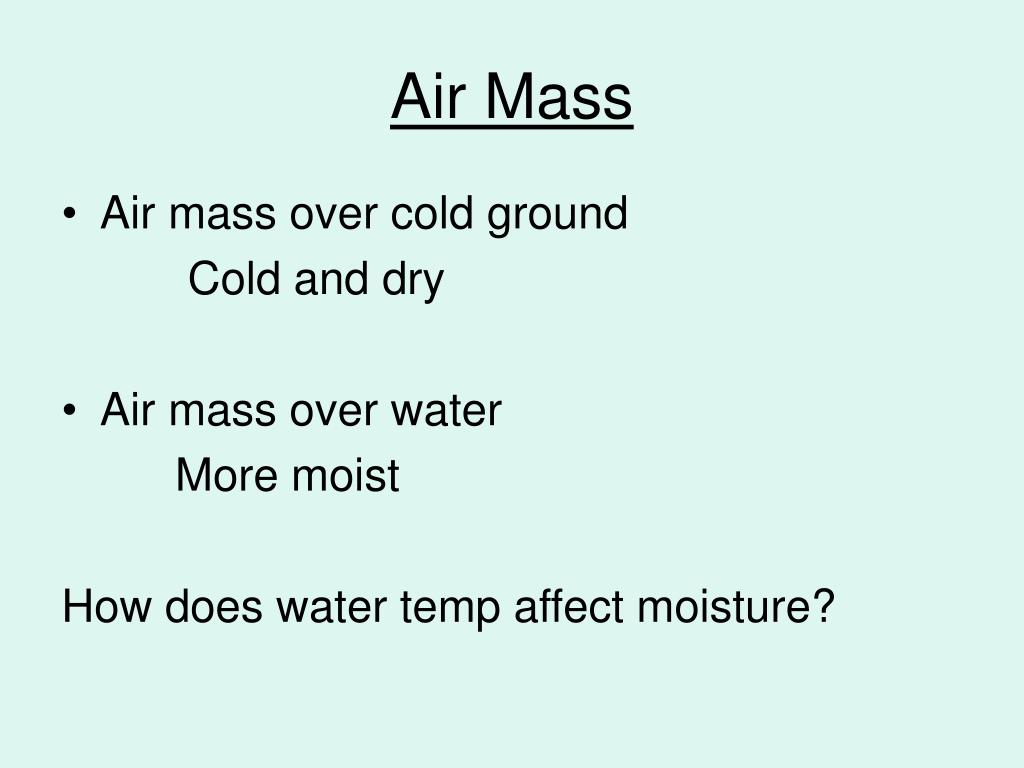 Air Mass

• Air mass over cold ground
Cold and dry

• Air mass over water
More moist

How does water temp affect moisture?